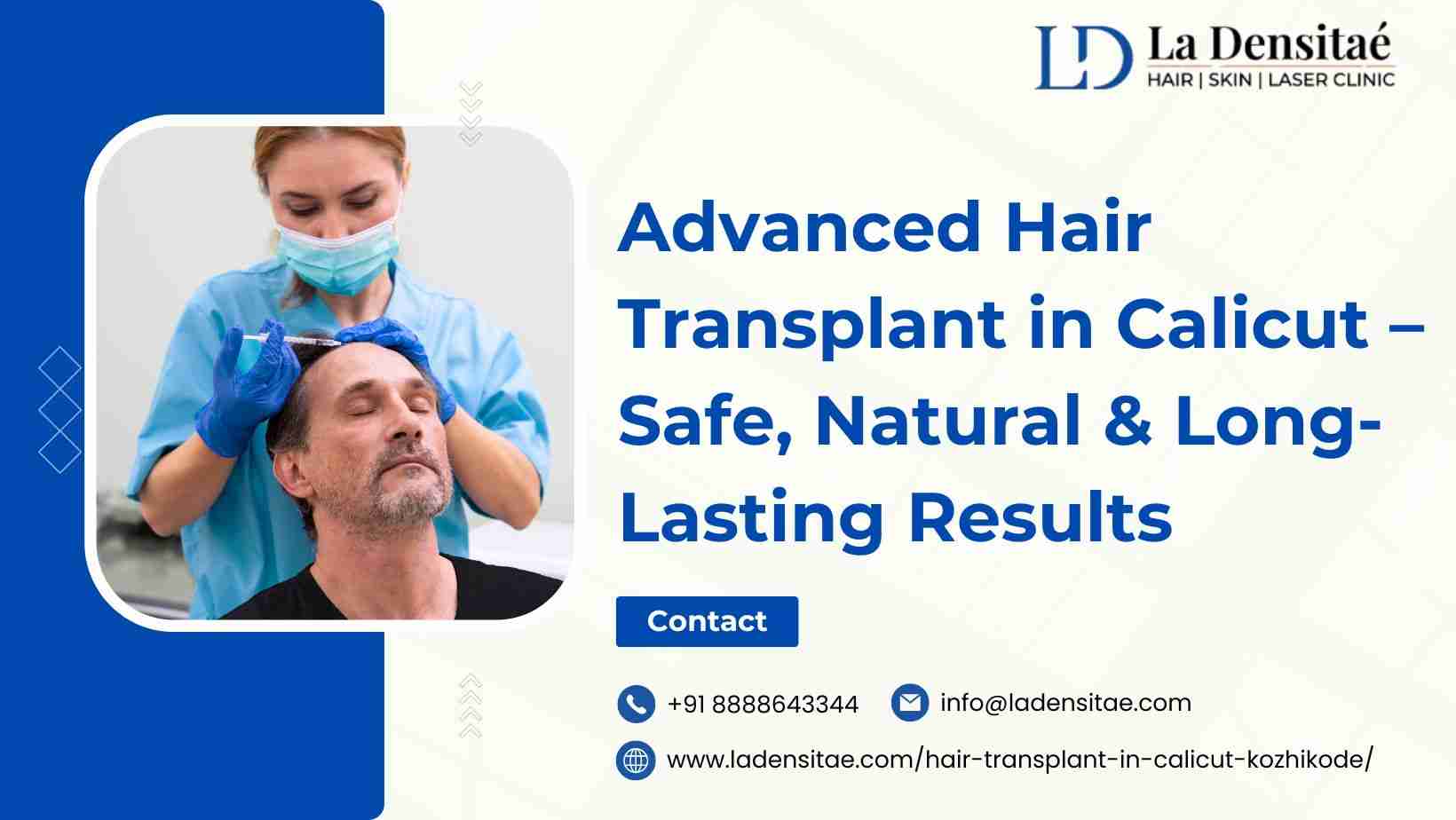 LD La Densitaé
HAIR | SKIN | LASER CLINIC

Advanced Hair Transplant in Calicut – Safe, Natural & Long-Lasting Results

Contact

+91 8888643344

info@ladensitae.com

www.ladensitae.com/hair-transplant-in-calicut-kozhikode/